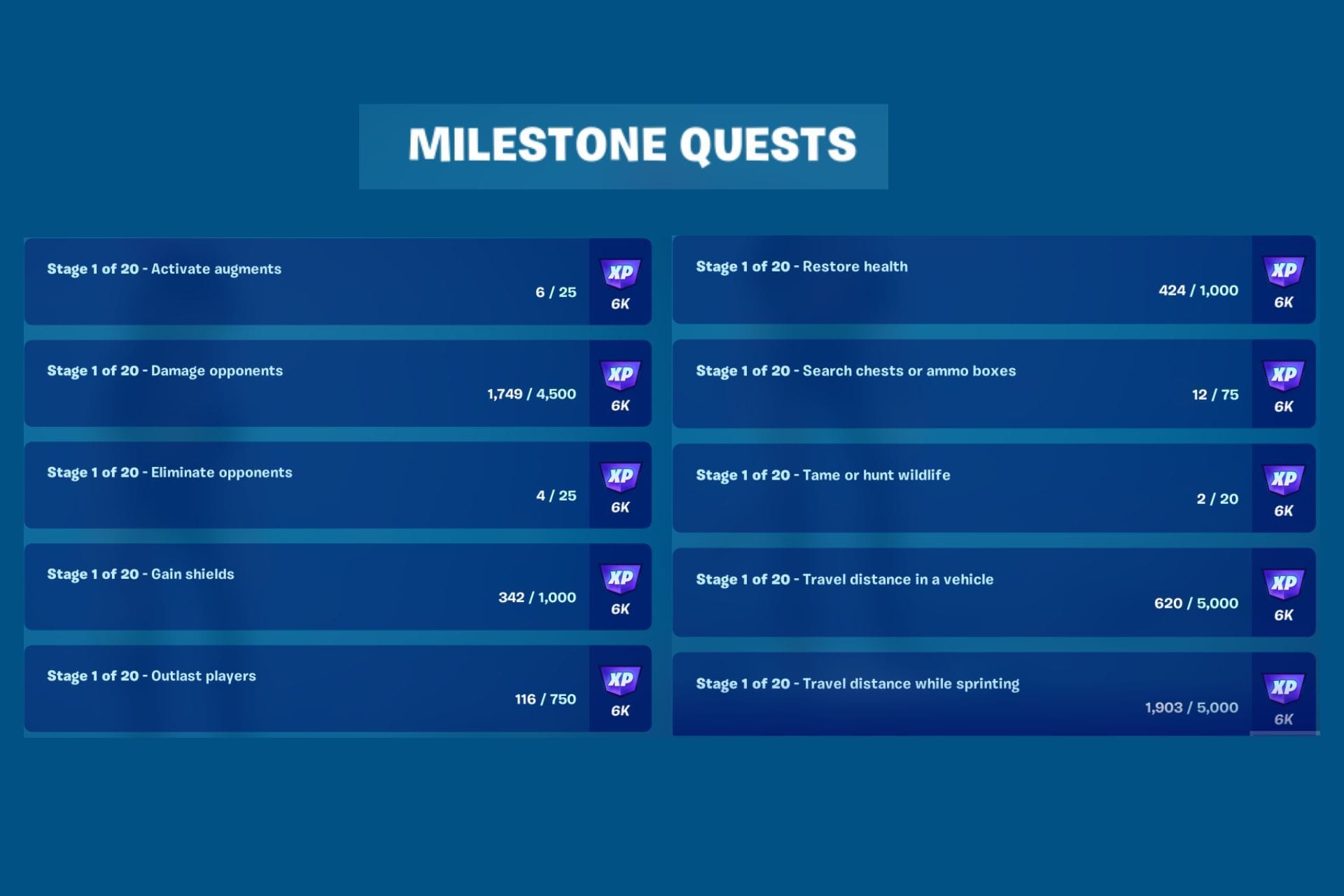 MILESTONE QUESTS

Stage 1 of 20 - Activate augments
6 / 25
XP
6K

Stage 1 of 20 - Damage opponents
1,749 / 4,500
XP
6K

Stage 1 of 20 - Eliminate opponents
4 / 25
XP
6K

Stage 1 of 20 - Gain shields
342 / 1,000
XP
6K

Stage 1 of 20 - Outlast players
116 / 750
XP
6K

Stage 1 of 20 - Restore health
424 / 1,000
XP
6K

Stage 1 of 20 - Search chests or ammo boxes
12 / 75
XP
6K

Stage 1 of 20 - Tame or hunt wildlife
2 / 20
XP
6K

Stage 1 of 20 - Travel distance in a vehicle
620 / 5,000
XP
6K

Stage 1 of 20 - Travel distance while sprinting
1,903 / 5,000
XP
6K